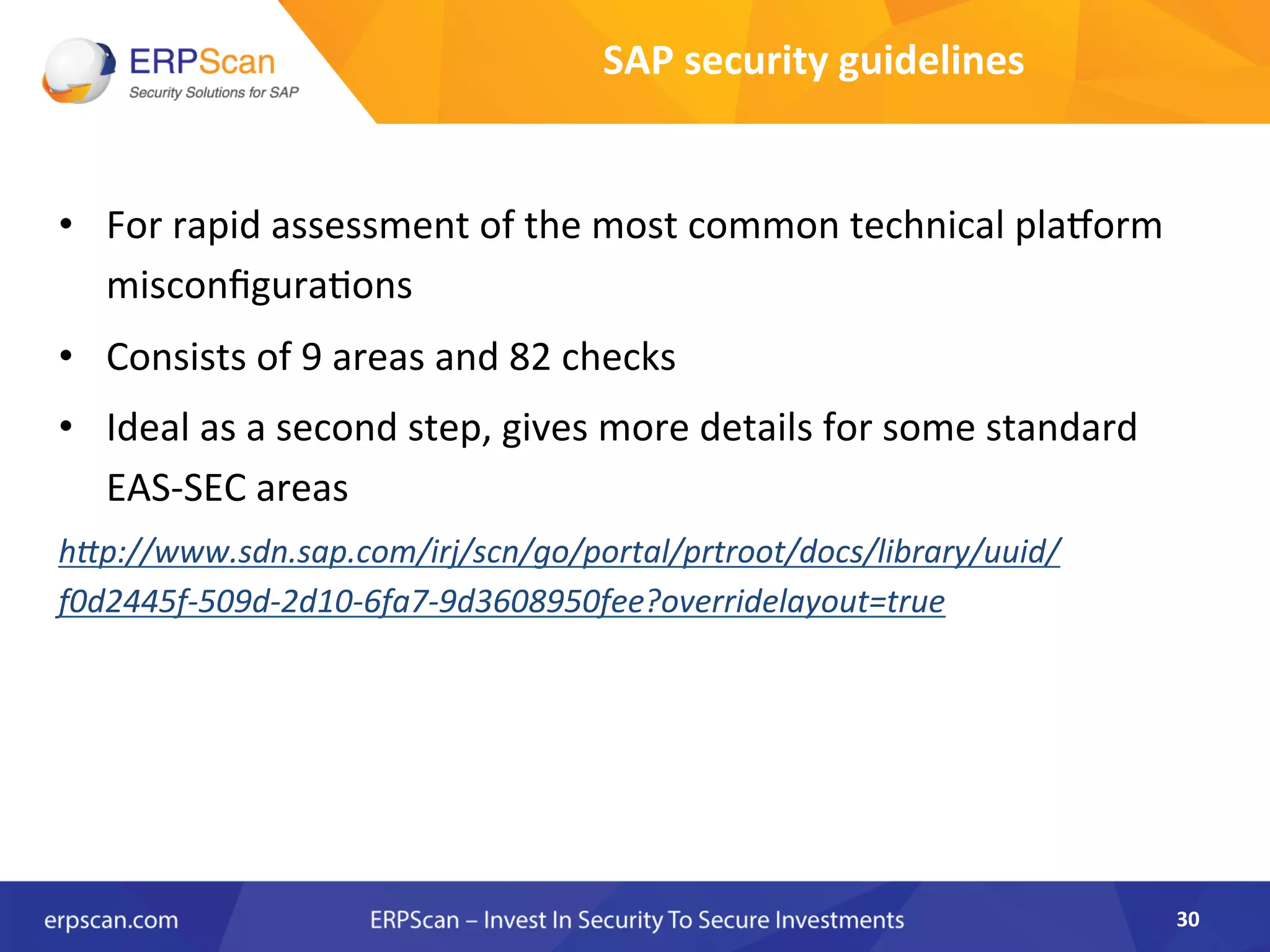 ERPScan
Security Solutions for SAP

SAP security guidelines

• For rapid assessment of the most common technical platform misconfigurations
• Consists of 9 areas and 82 checks
• Ideal as a second step, gives more details for some standard EAS-SEC areas

http://www.sdn.sap.com/irj/scn/go/portal/prtroot/docs/library/uuid/f0d2445f-509d-2d10-6fa7-9d3608950fee?overridelayout=true

erpscan.com ERPScan – Invest In Security To Secure Investments 30